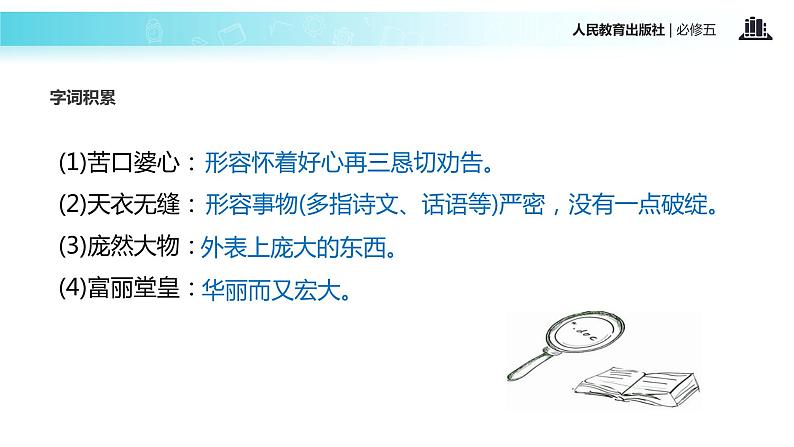 人民教育出版社 | 必修五

字词积累

(1)苦口婆心：形容怀着好心再三恳切劝告。

(2)天衣无缝：形容事物(多指诗文、话语等)严密，没有一点破绽。

(3)庞然大物：外表上庞大的东西。

(4)富丽堂皇：华丽而又宏大。